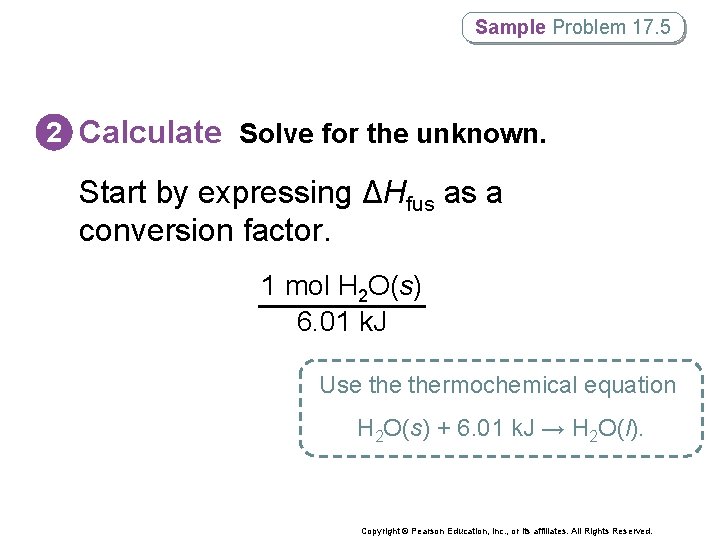 Sample Problem 17.5

2 Calculate Solve for the unknown.

Start by expressing $\Delta H_{fus}$ as a conversion factor.

$\frac{1 \text{ mol } H_2O(s)}{6.01 \text{ kJ}}$

Use the thermochemical equation

$H_2O(s) + 6.01 \text{ kJ} \rightarrow H_2O(l)$.

Copyright © Pearson Education, Inc., or its affiliates. All Rights Reserved.